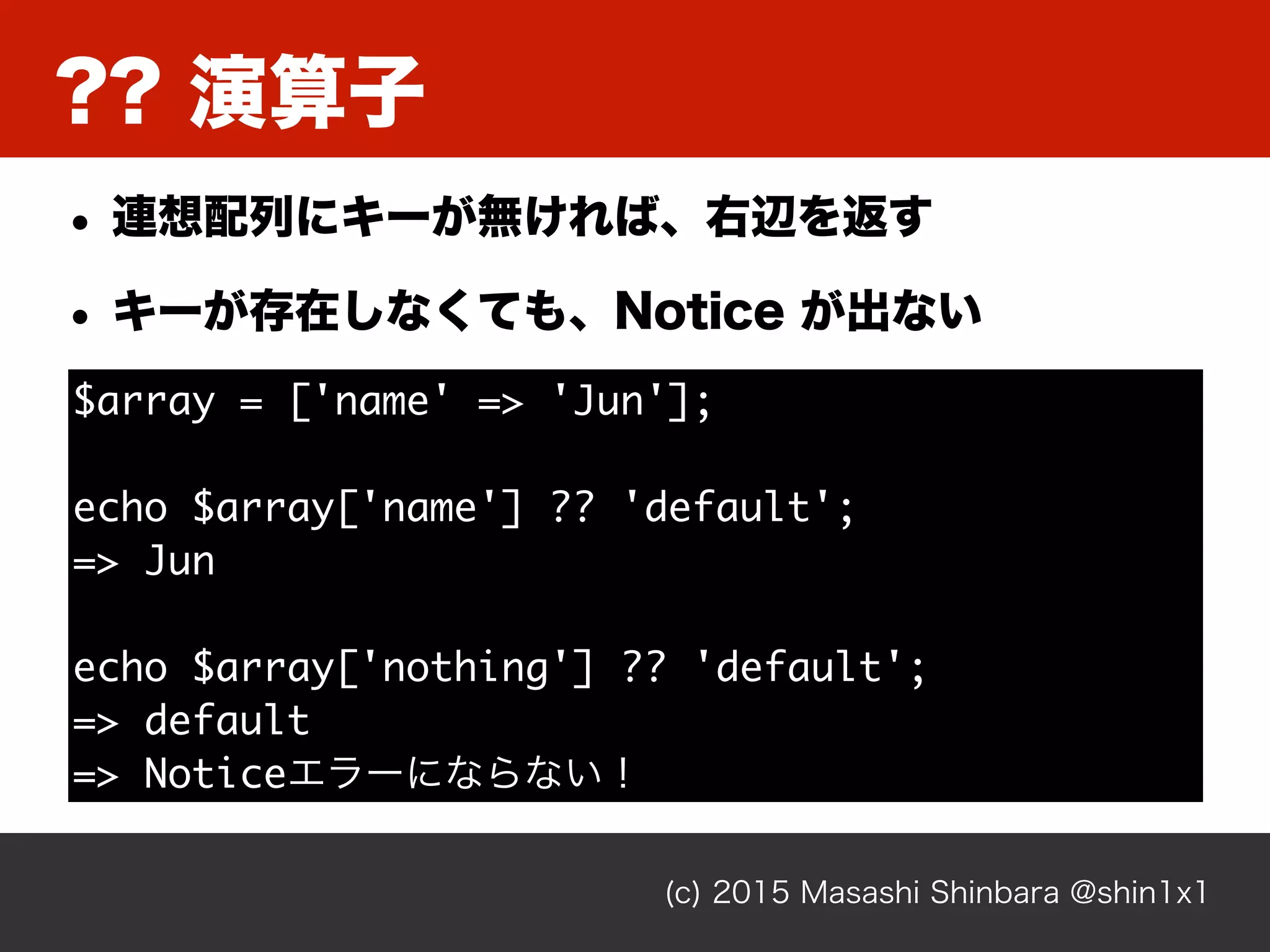 ?? 演算子

• 連想配列にキーが無ければ、右辺を返す

• キーが存在しなくても、Notice が出ない

$array = ['name' => 'Jun'];

echo $array['name'] ?? 'default';
=> Jun

echo $array['nothing'] ?? 'default';
=> default
=> Noticeエラーにならない！

(c) 2015 Masashi Shinbara @shin1x1